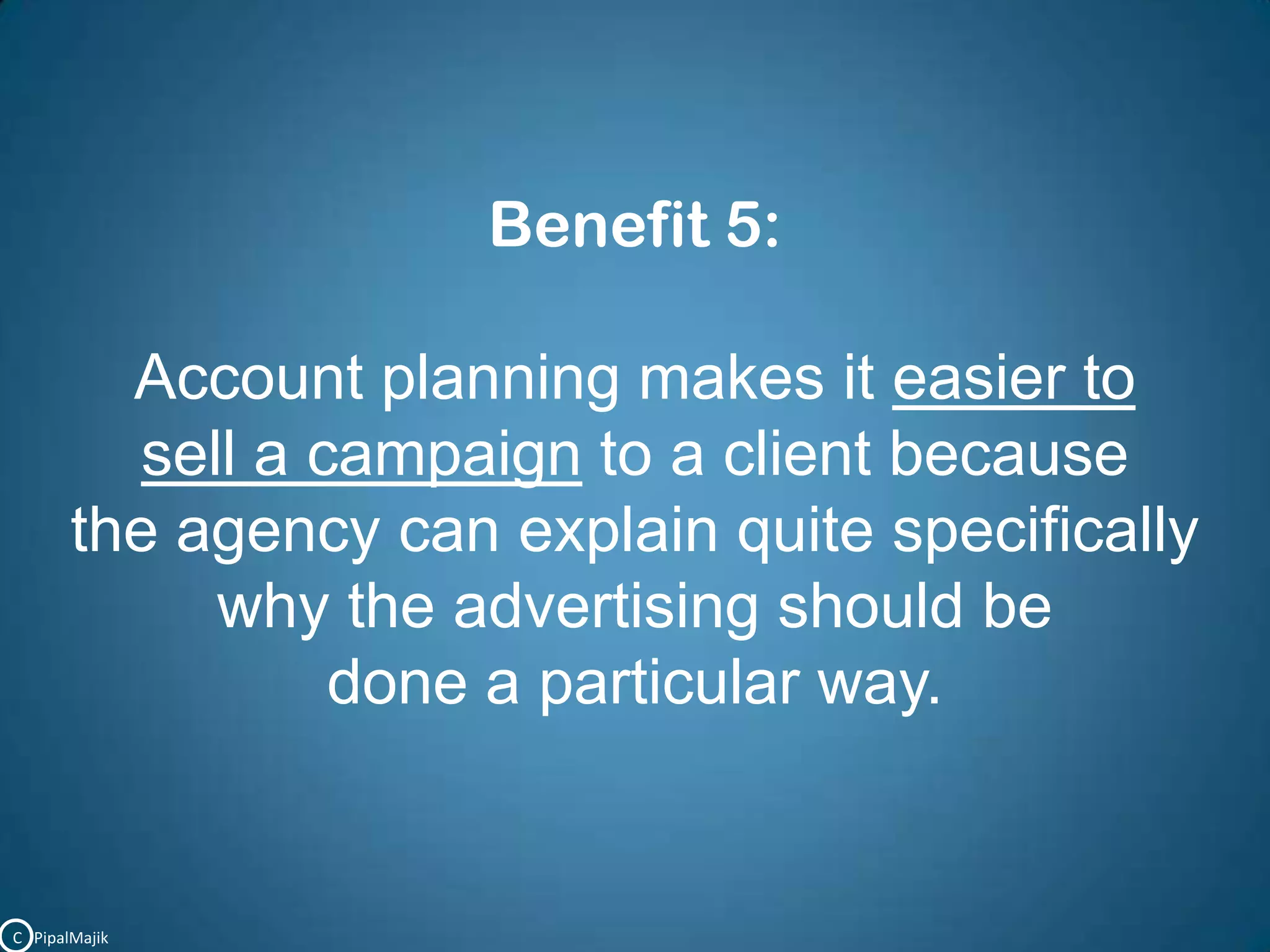 Benefit 5:

Account planning makes it easier to sell a campaign to a client because the agency can explain quite specifically why the advertising should be done a particular way.

C PipalMajik